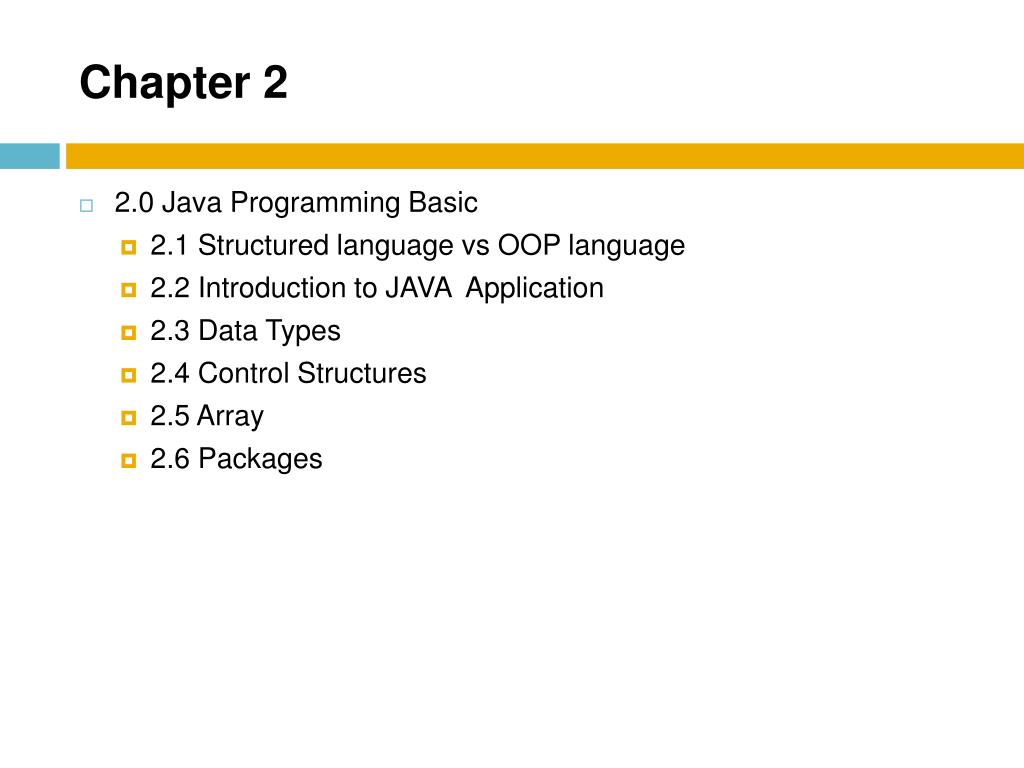 Chapter 2

2.0 Java Programming Basic
2.1 Structured language vs OOP language
2.2 Introduction to JAVA Application
2.3 Data Types
2.4 Control Structures
2.5 Array
2.6 Packages